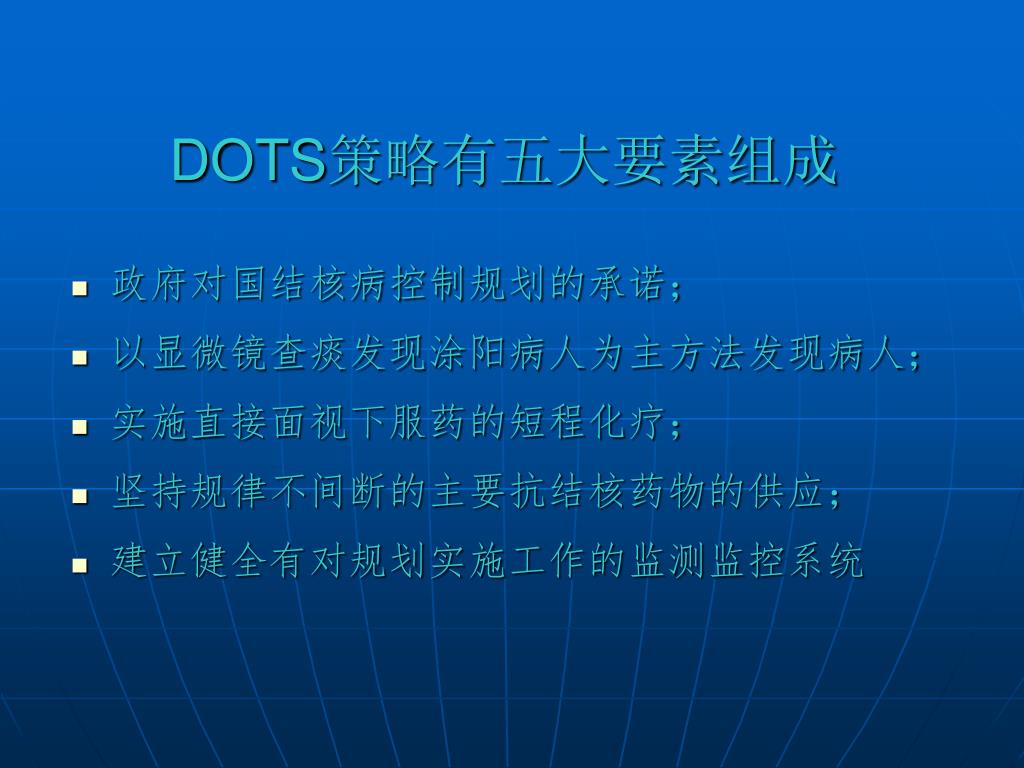 DOTS策略有五大要素组成

- 政府对国结核病控制规划的承诺；
- 以显微镜查痰发现涂阳病人为主方法发现病人；
- 实施直接面视下服药的短程化疗；
- 坚持规律不间断的主要抗结核药物的供应；
- 建立健全有对规划实施工作的监测监控系统